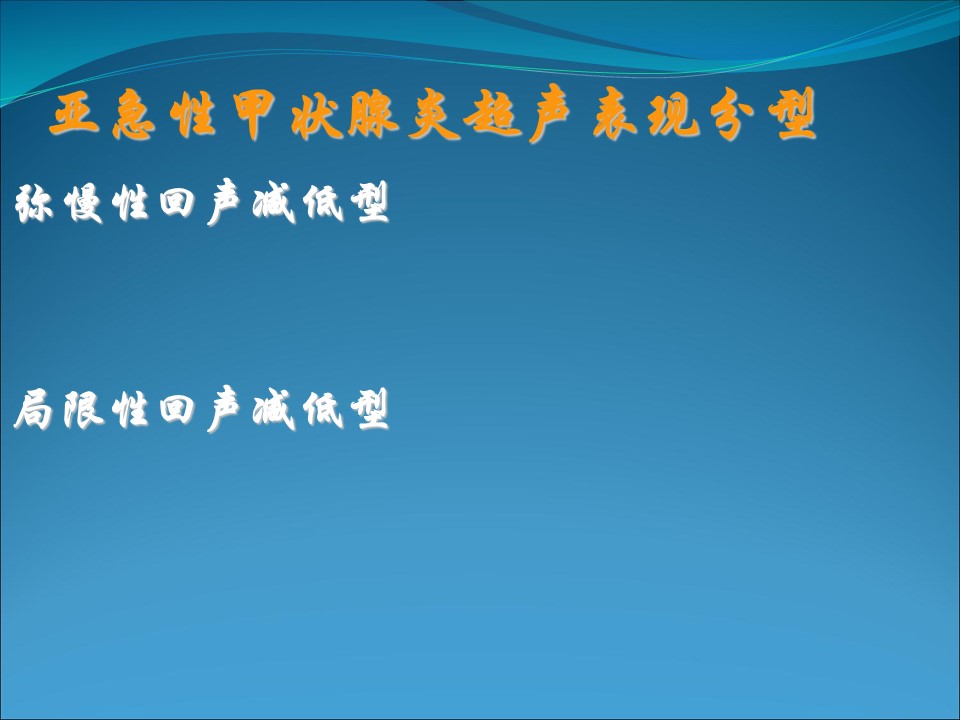 亚急性甲状腺炎超声表现分型

弥慢性回声减低型

局限性回声减低型